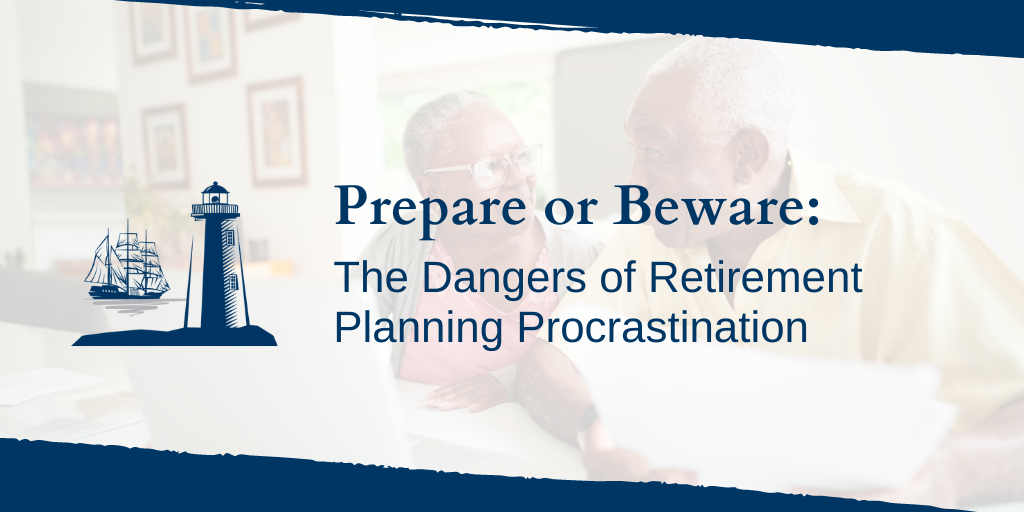 Prepare or Beware:

The Dangers of Retirement Planning Procrastination